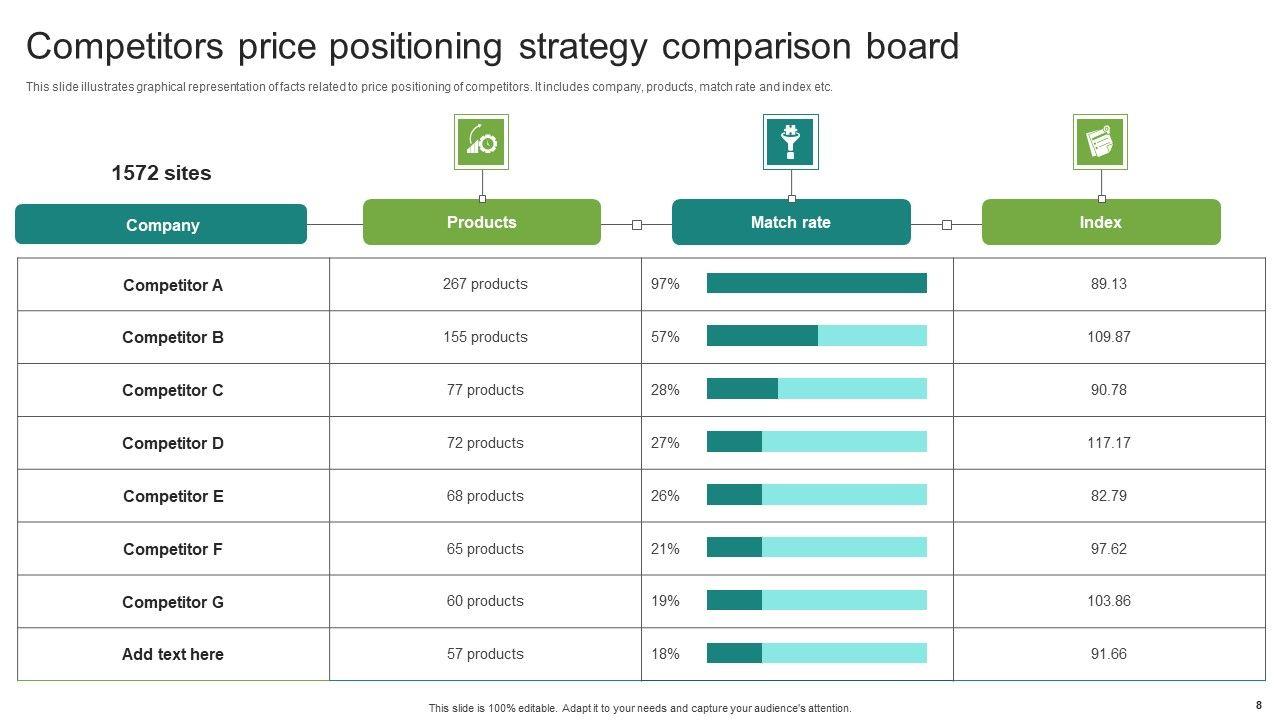 Competitors price positioning strategy comparison board

This slide illustrates graphical representation of facts related to price positioning of competitors. It includes company, products, match rate and index etc.

1572 sites

| Company | Products | Match rate | Index |
|---|---|---|---|
| Competitor A | 267 products | 97% | 89.13 |
| Competitor B | 155 products | 57% | 109.87 |
| Competitor C | 77 products | 28% | 90.78 |
| Competitor D | 72 products | 27% | 117.17 |
| Competitor E | 68 products | 26% | 82.79 |
| Competitor F | 65 products | 21% | 97.62 |
| Competitor G | 60 products | 19% | 103.86 |
| Add text here | 57 products | 18% | 91.66 |

This slide is 100% editable. Adapt it to your needs and capture your audience's attention.

8